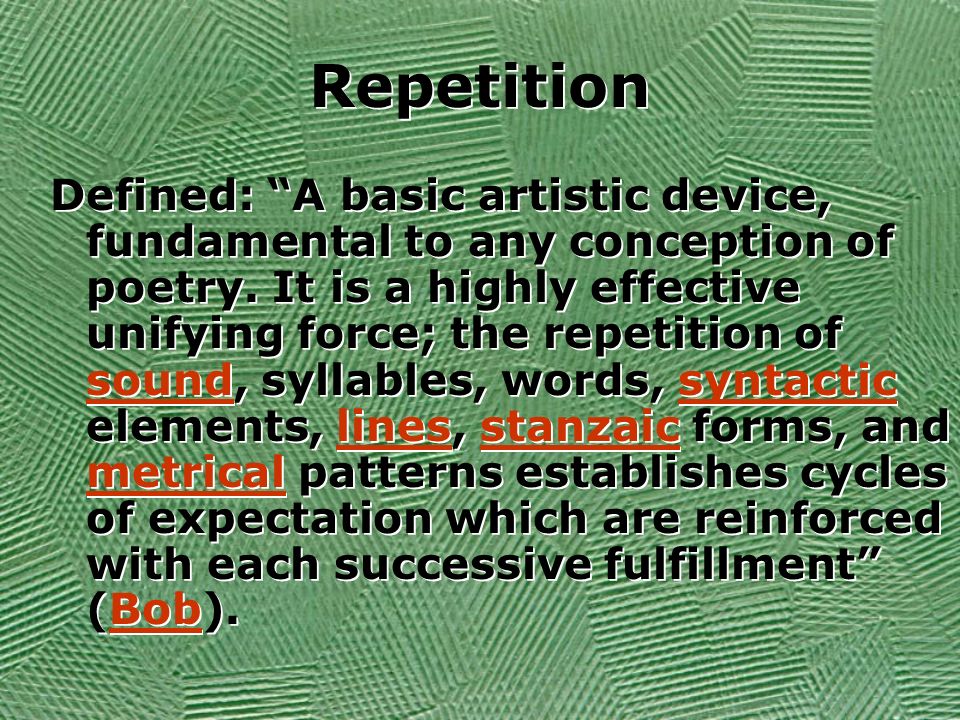 Repetition

Defined: “A basic artistic device, fundamental to any conception of poetry. It is a highly effective unifying force; the repetition of sound, syllables, words, syntactic elements, lines, stanzaic forms, and metrical patterns establishes cycles of expectation which are reinforced with each successive fulfillment” (Bob).